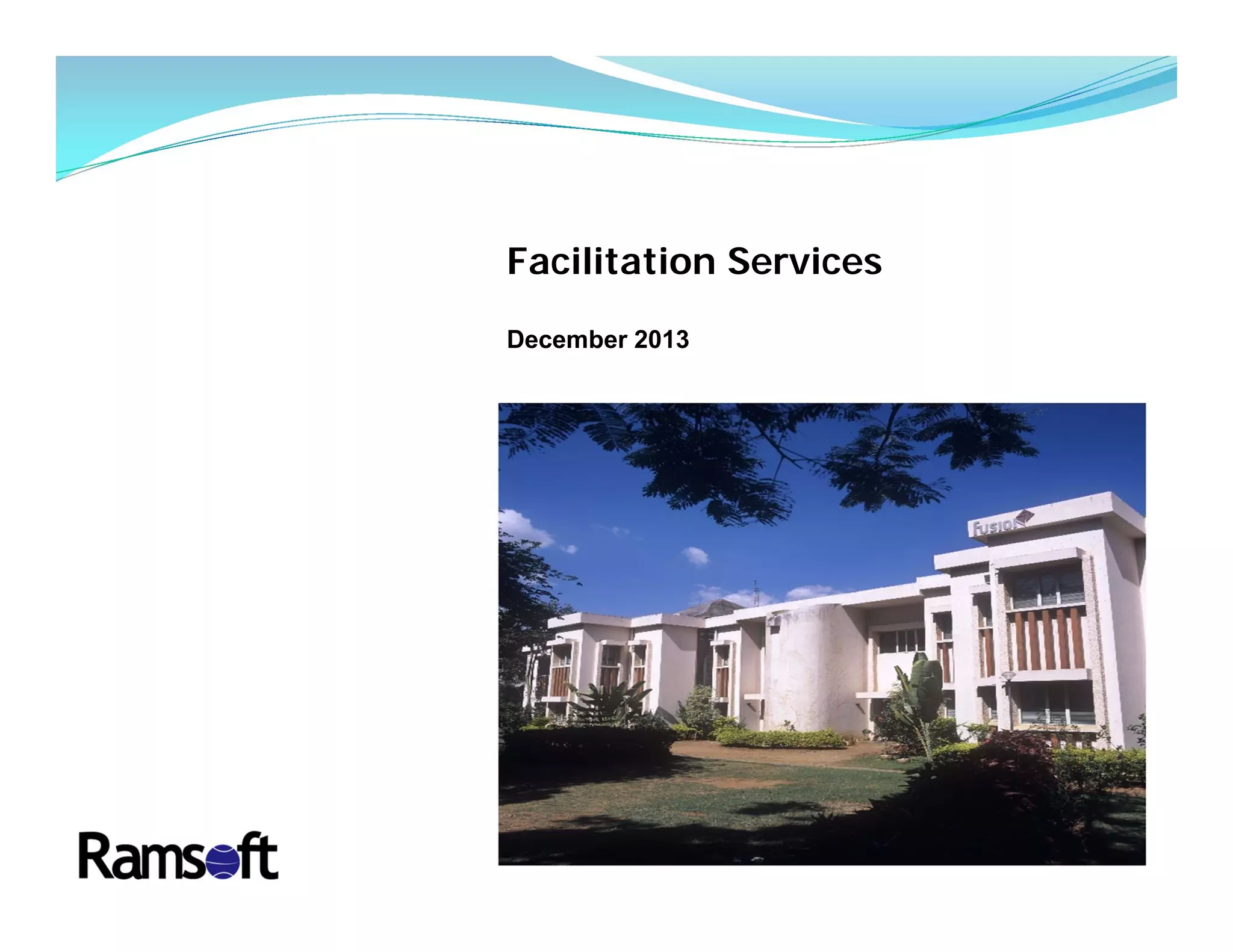 Facilitation Services

December 2013

FUSION

Ramsoft